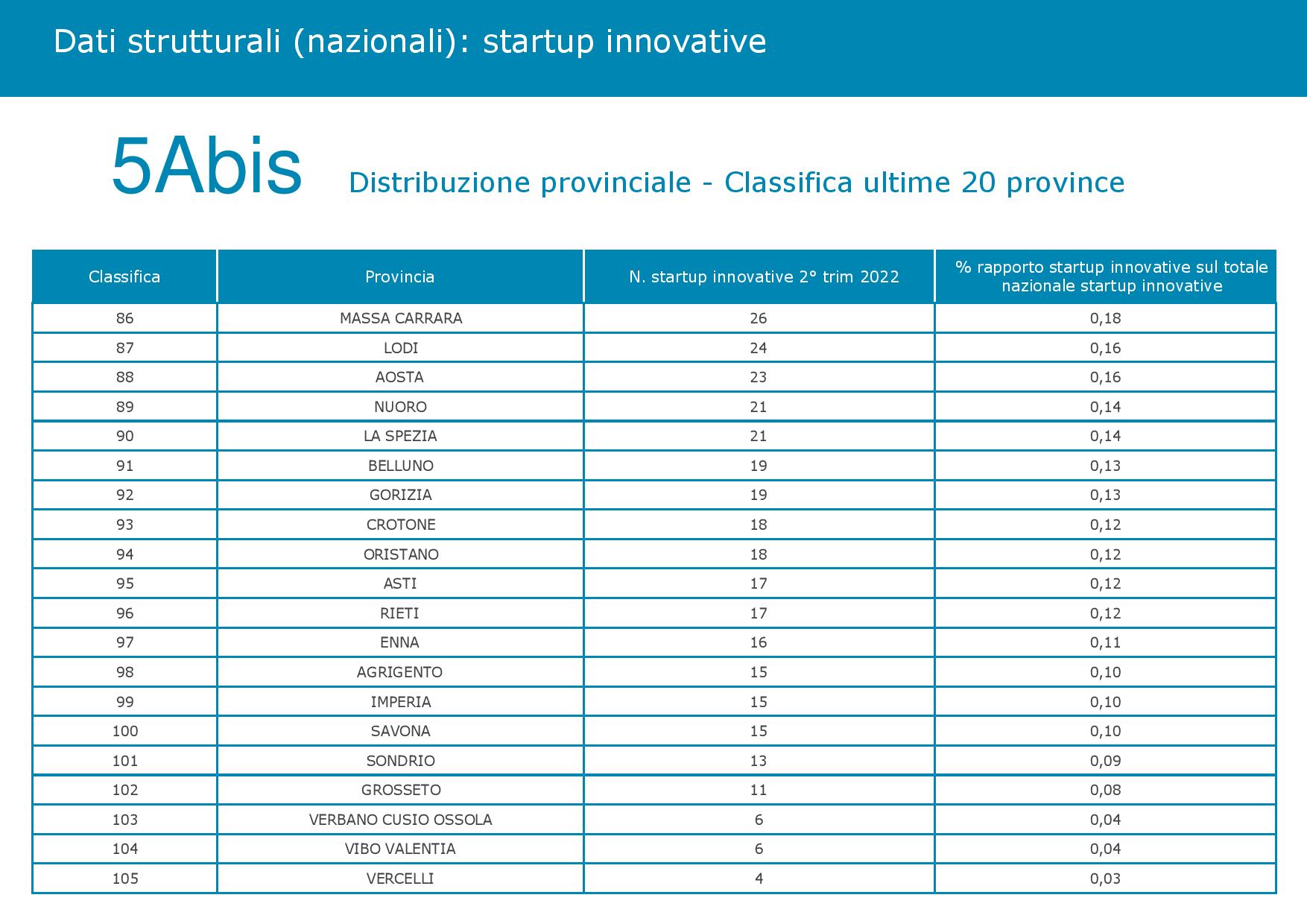 Dati strutturali (nazionali): startup innovative

5Abis Distribuzione provinciale - Classifica ultime 20 province

| Classifica | Provincia | N. startup innovative 2° trim 2022 | % rapporto startup innovative sul totale nazionale startup innovative |
|---|---|---|---|
| 86 | MASSA CARRARA | 26 | 0,18 |
| 87 | LODI | 24 | 0,16 |
| 88 | AOSTA | 23 | 0,16 |
| 89 | NUORO | 21 | 0,14 |
| 90 | LA SPEZIA | 21 | 0,14 |
| 91 | BELLUNO | 19 | 0,13 |
| 92 | GORIZIA | 19 | 0,13 |
| 93 | CROTONE | 18 | 0,12 |
| 94 | ORISTANO | 18 | 0,12 |
| 95 | ASTI | 17 | 0,12 |
| 96 | RIETI | 17 | 0,12 |
| 97 | ENNA | 16 | 0,11 |
| 98 | AGRIGENTO | 15 | 0,10 |
| 99 | IMPERIA | 15 | 0,10 |
| 100 | SAVONA | 15 | 0,10 |
| 101 | SONDRIO | 13 | 0,09 |
| 102 | GROSSETO | 11 | 0,08 |
| 103 | VERBANO CUSIO OSSOLA | 6 | 0,04 |
| 104 | VIBO VALENTIA | 6 | 0,04 |
| 105 | VERCELLI | 4 | 0,03 |